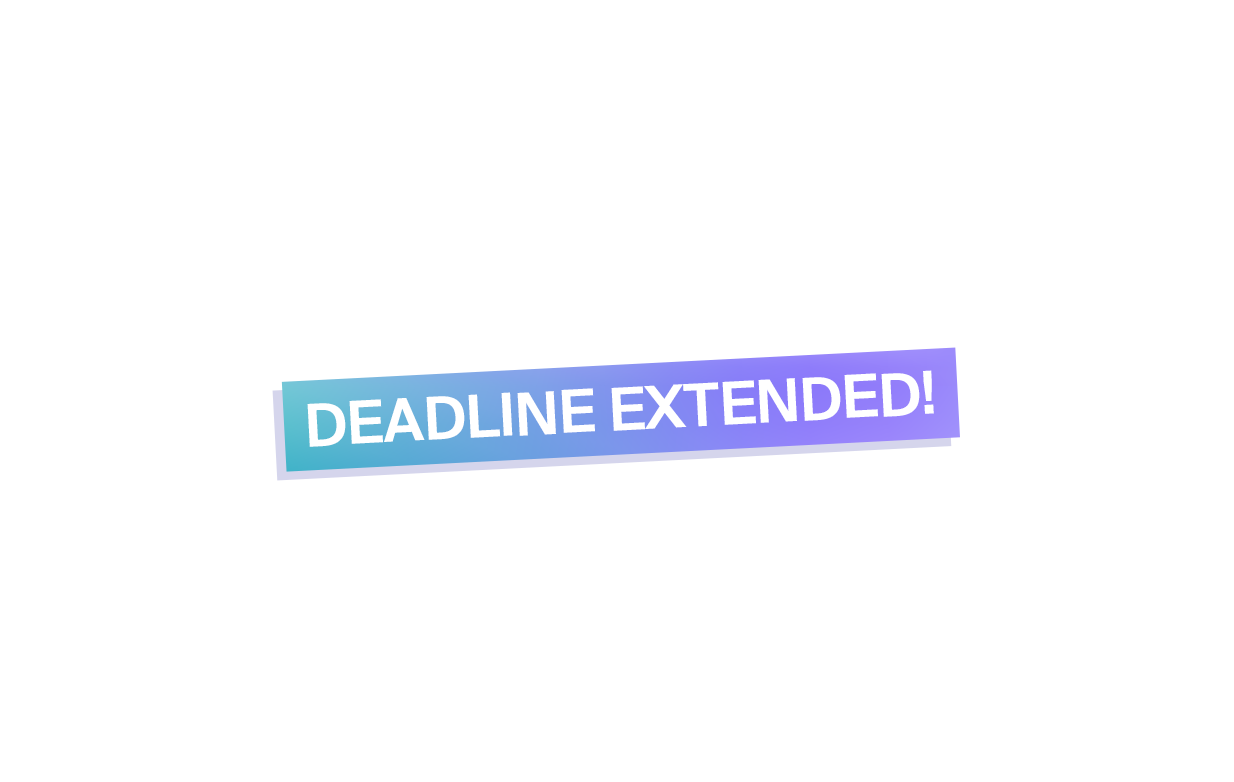 DEADLINE EXTENDED!